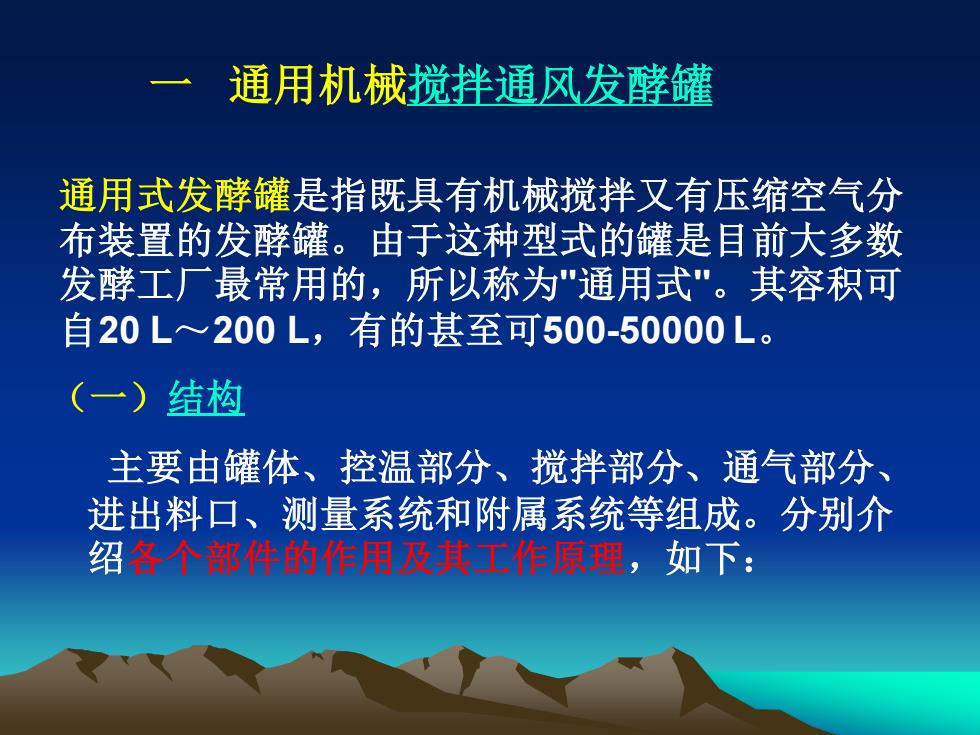 一 通用机械搅拌通风发酵罐

通用式发酵罐是指既具有机械搅拌又有压缩空气分布装置的发酵罐。由于这种型式的罐是目前大多数发酵工厂最常用的，所以称为"通用式"。其容积可自20 L～200 L，有的甚至可500-50000 L。

（一）结构

主要由罐体、控温部分、搅拌部分、通气部分、进出料口、测量系统和附属系统等组成。分别介绍各个部件的作用及其工作原理，如下：